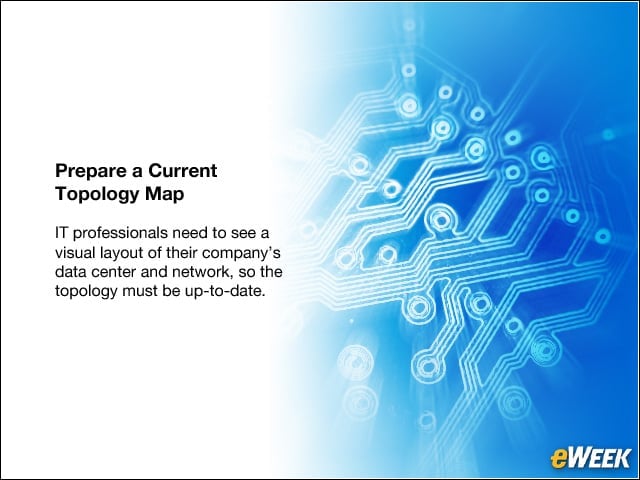 Prepare a Current Topology Map

IT professionals need to see a visual layout of their company's data center and network, so the topology must be up-to-date.

eWEEK